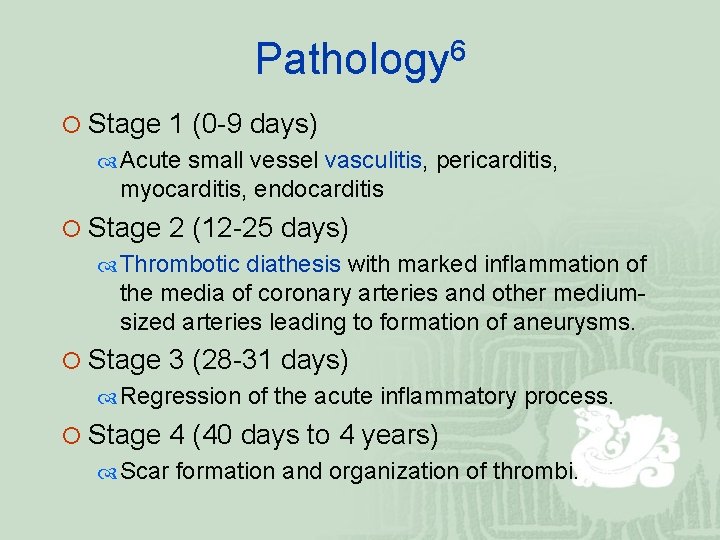 Pathology$^6$

Stage 1 (0-9 days)

Acute small vessel vasculitis, pericarditis, myocarditis, endocarditis

Stage 2 (12-25 days)

Thrombotic diathesis with marked inflammation of the media of coronary arteries and other medium-sized arteries leading to formation of aneurysms.

Stage 3 (28-31 days)

Regression of the acute inflammatory process.

Stage 4 (40 days to 4 years)

Scar formation and organization of thrombi.